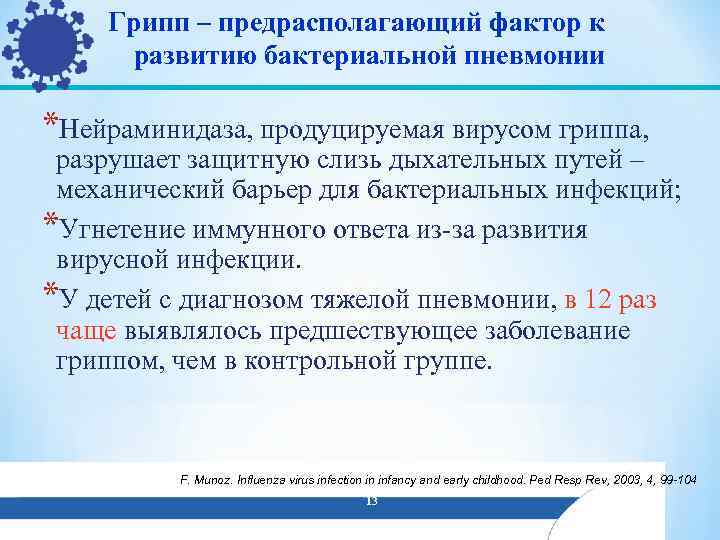 Грипп – предрасполагающий фактор к развитию бактериальной пневмонии

*Нейраминидаза, продуцируемая вирусом гриппа, разрушает защитную слизь дыхательных путей – механический барьер для бактериальных инфекций;

*Угнетение иммунного ответа из-за развития вирусной инфекции.

*У детей с диагнозом тяжелой пневмонии, в 12 раз чаще выявлялось предшествующее заболевание гриппом, чем в контрольной группе.

F. Munoz. Influenza virus infection in infancy and early childhood. Ped Resp Rev, 2003, 4, 99-104

13